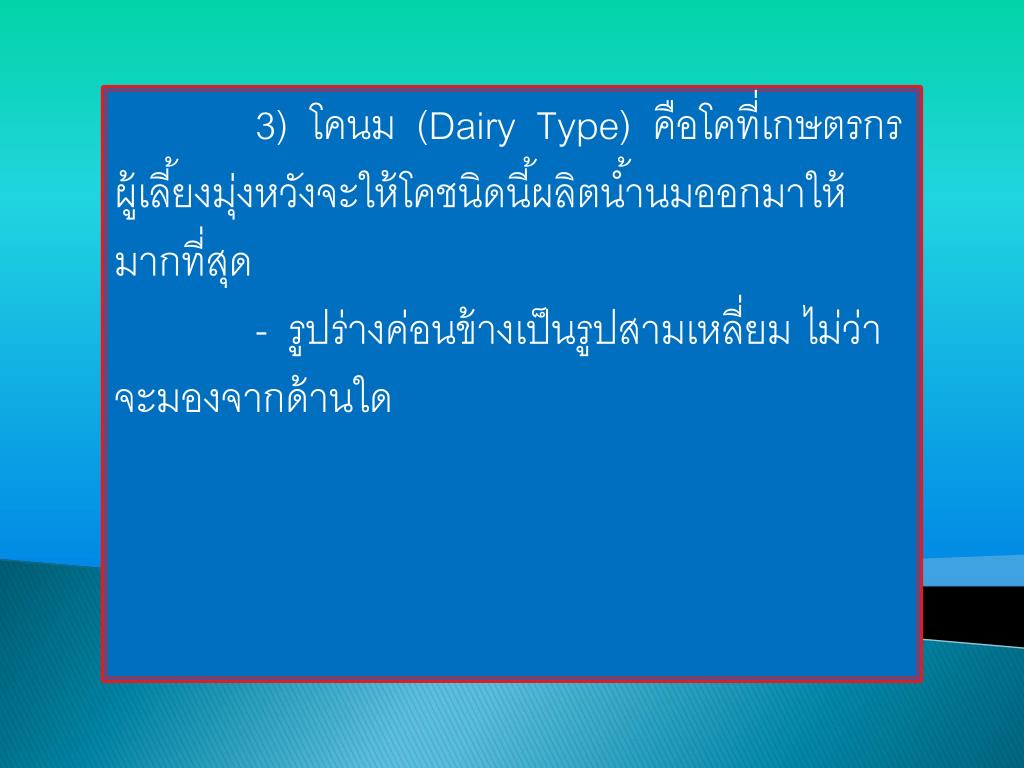 3) โคนม (Dairy Type) คือโคที่เกษตรกรผู้เลี้ยงมุ่งหวังจะให้โคชนิดนี้ผลิตน้ำนมออกมาให้มากที่สุด

- รูปร่างค่อนข้างเป็นรูปสามเหลี่ยม ไม่ว่าจะมองจากด้านใด